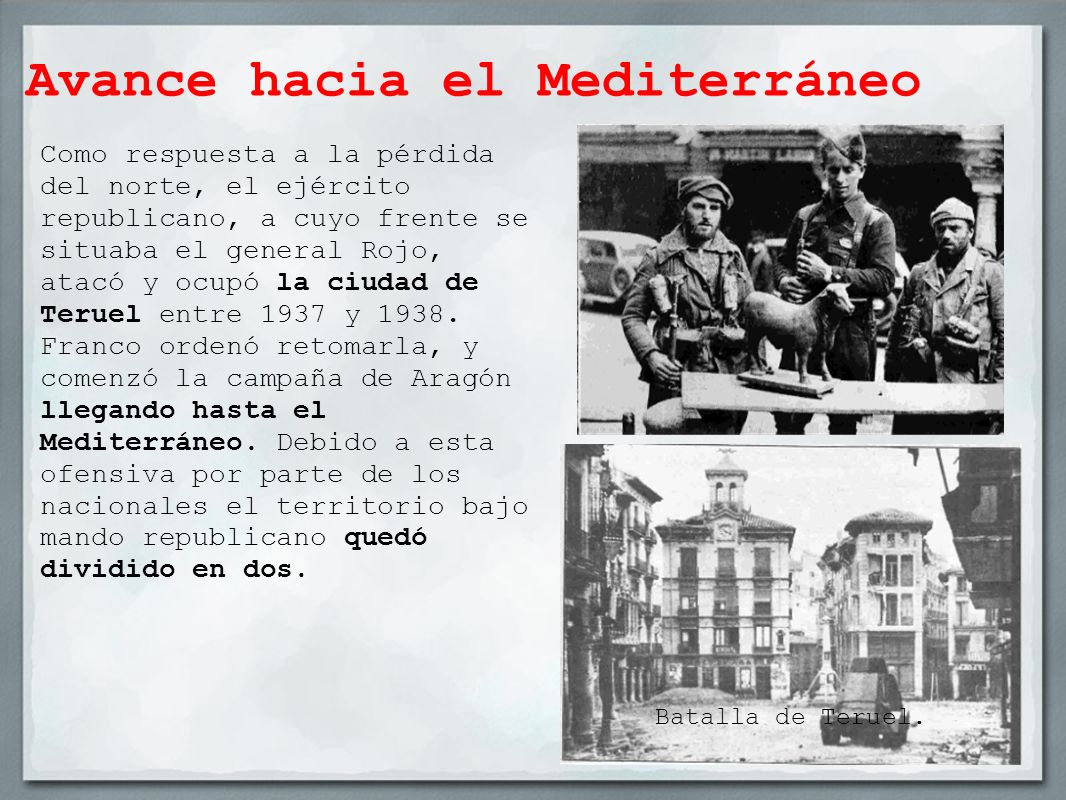 Avance hacia el Mediterráneo

Como respuesta a la pérdida del norte, el ejército republicano, a cuyo frente se situaba el general Rojo, atacó y ocupó la ciudad de Teruel entre 1937 y 1938. Franco ordenó retomarla, y comenzó la campaña de Aragón llegando hasta el Mediterráneo. Debido a esta ofensiva por parte de los nacionales el territorio bajo mando republicano quedó dividido en dos.

Batalla de Teruel.